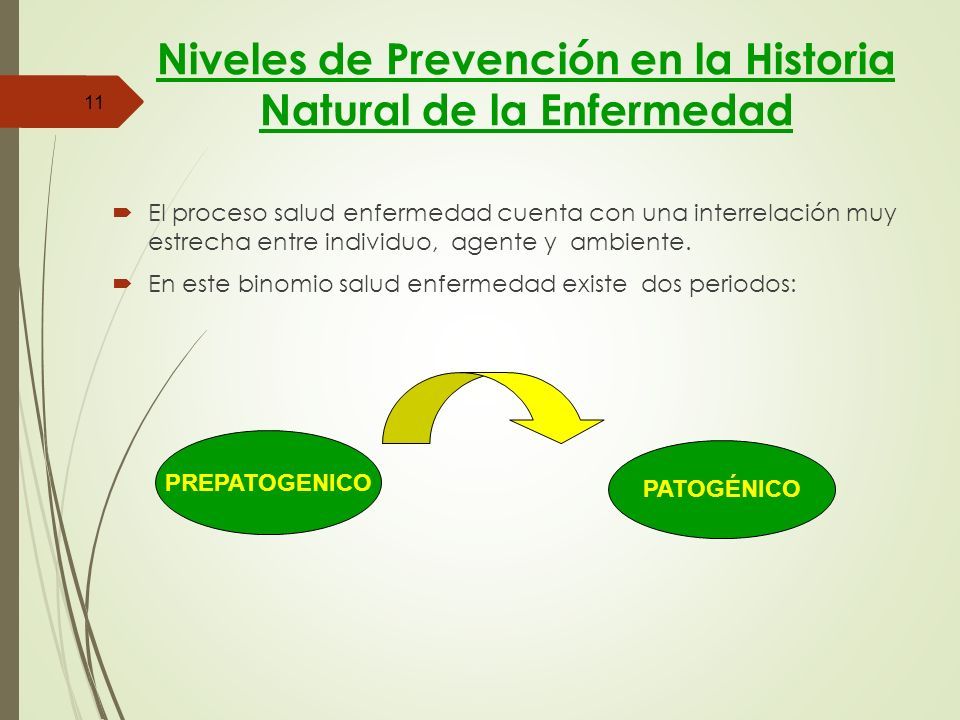 11

Niveles de Prevención en la Historia Natural de la Enfermedad

El proceso salud enfermedad cuenta con una interrelación muy estrecha entre individuo, agente y ambiente.

En este binomio salud enfermedad existe dos periodos:

PREPATOGENICO

PATOGÉNICO